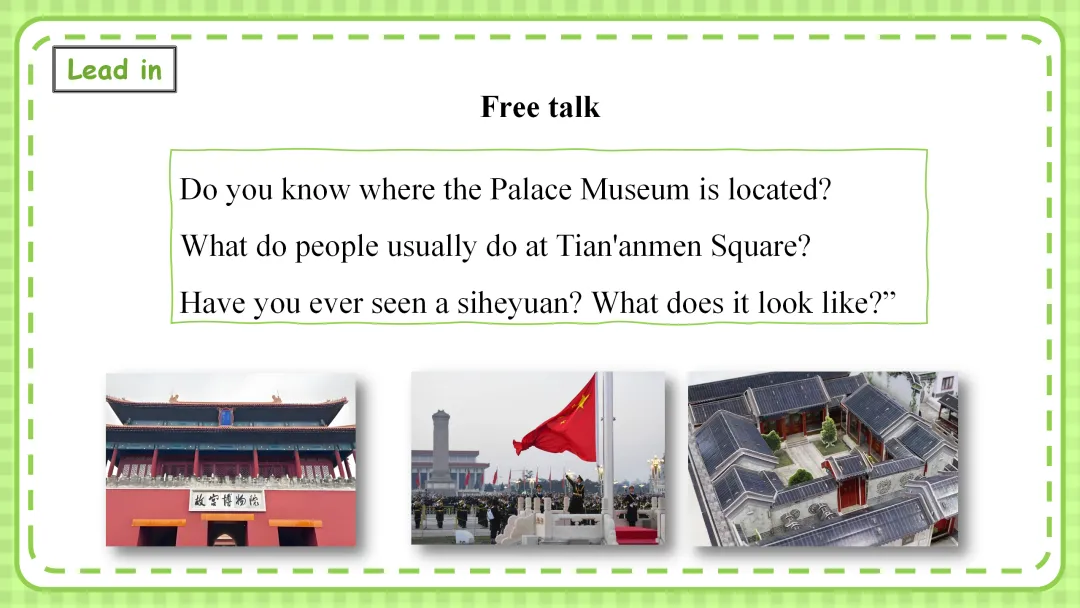 Lead in

Free talk

Do you know where the Palace Museum is located?

What do people usually do at Tian'anmen Square?

Have you ever seen a siheyuan? What does it look like?”

故宫博物院